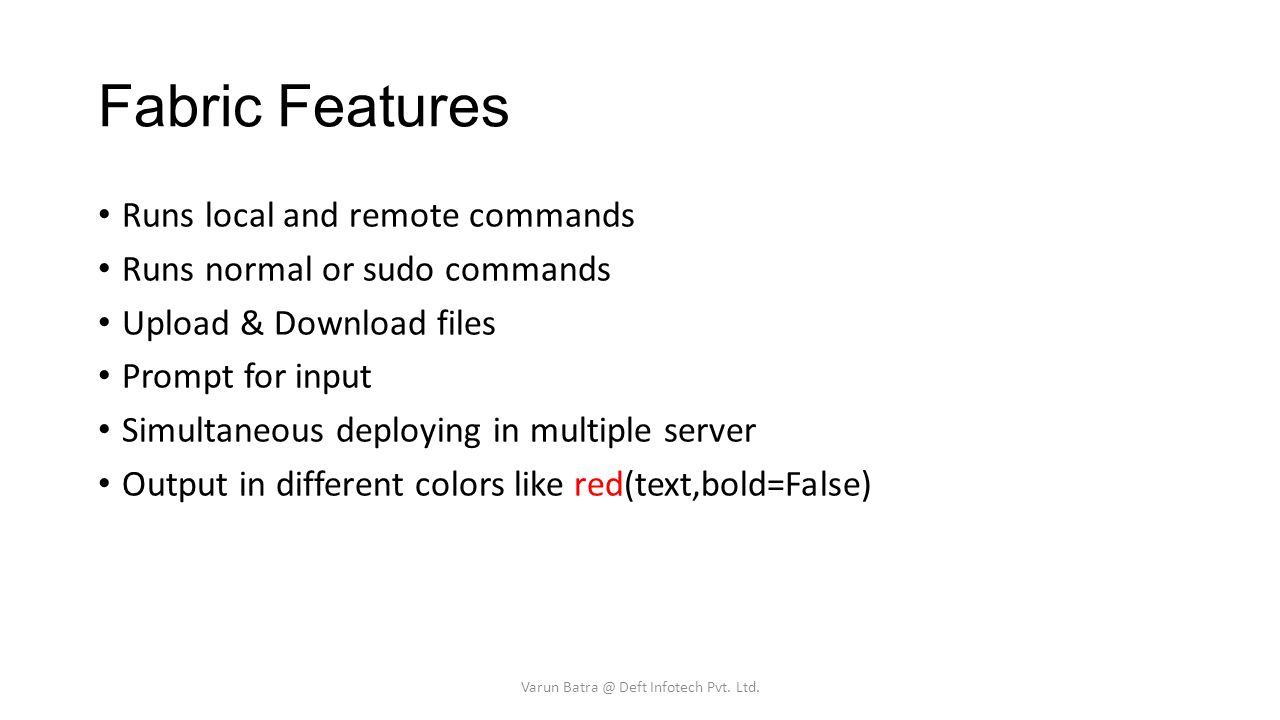 Fabric Features

• Runs local and remote commands
• Runs normal or sudo commands
• Upload & Download files
• Prompt for input
• Simultaneous deploying in multiple server
• Output in different colors like red(text,bold=False)

Varun Batra @ Deft Infotech Pvt. Ltd.